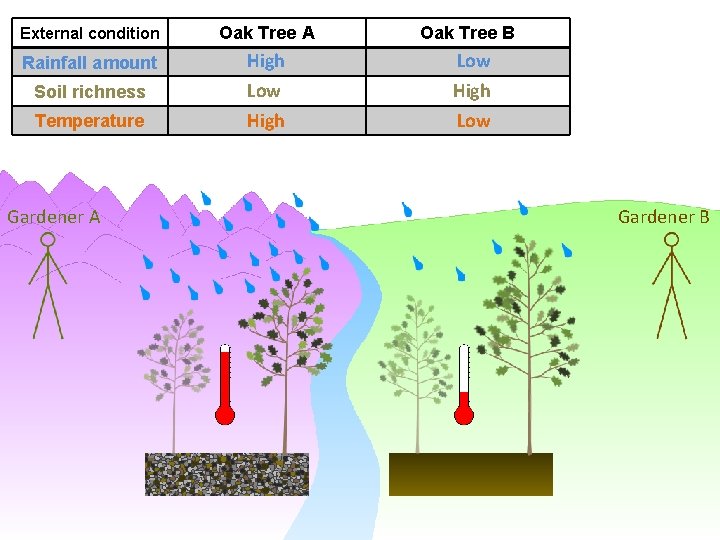 | External condition | Oak Tree A | Oak Tree B |
|---|---|---|
| Rainfall amount | High | Low |
| Soil richness | Low | High |
| Temperature | High | Low |

Gardener A

Gardener B